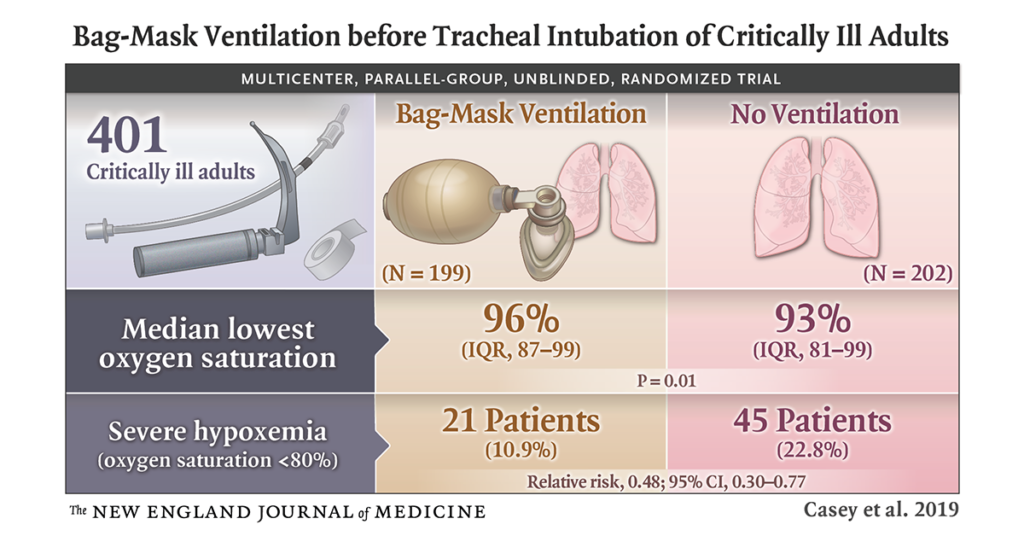 Bag-Mask Ventilation before Tracheal Intubation of Critically Ill Adults

MULTICENTER, PARALLEL-GROUP, UNBLINDED, RANDOMIZED TRIAL

401
Critically ill adults

Bag-Mask Ventilation
(N = 199)

No Ventilation
(N = 202)

Median lowest oxygen saturation

96%
(IQR, 87–99)

93%
(IQR, 81–99)

P = 0.01

Severe hypoxemia
(oxygen saturation <80%)

21 Patients
(10.9%)

45 Patients
(22.8%)

Relative risk, 0.48; 95% CI, 0.30–0.77

The NEW ENGLAND JOURNAL of MEDICINE

Casey et al. 2019